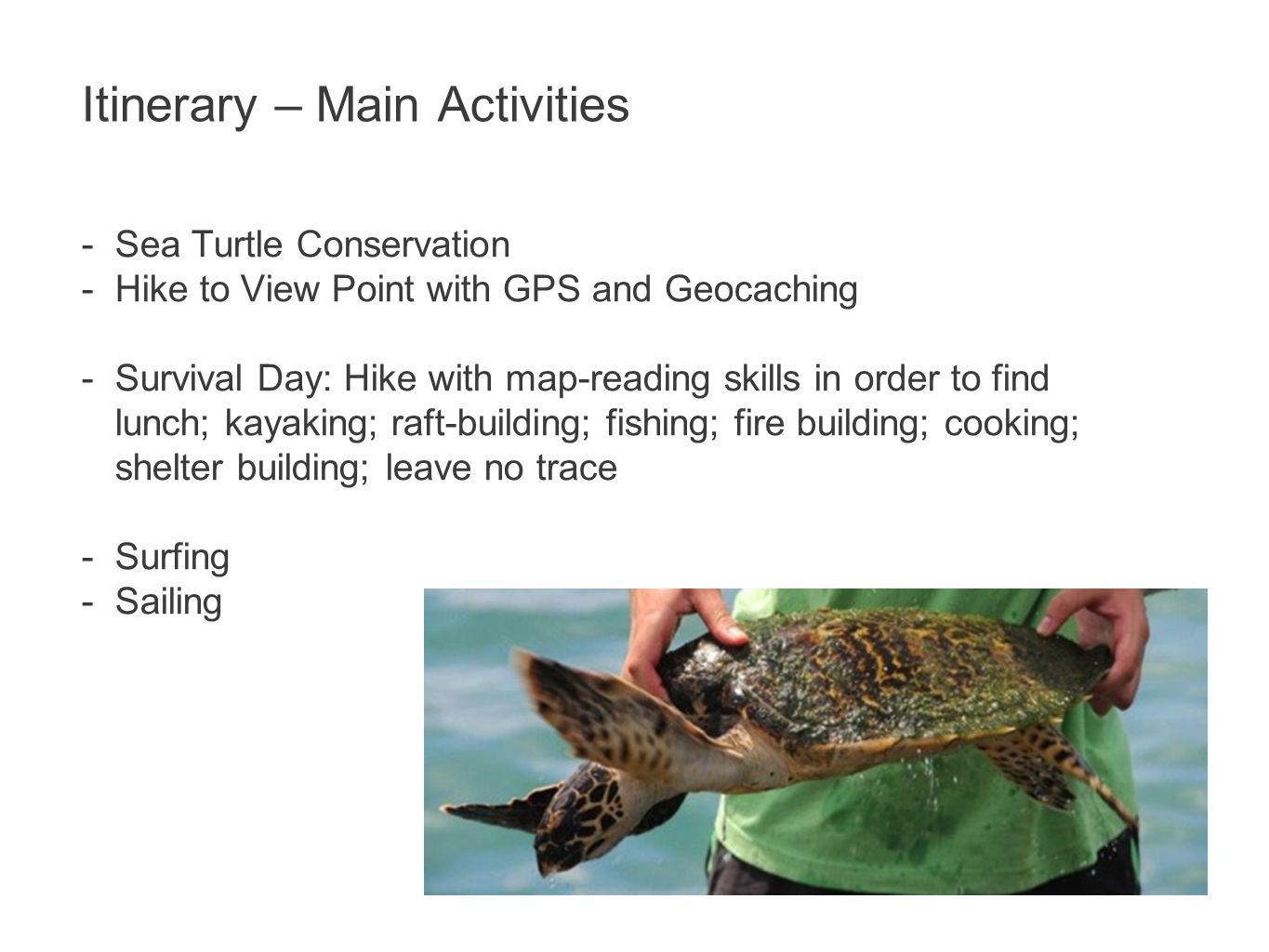 Itinerary – Main Activities

- Sea Turtle Conservation
- Hike to View Point with GPS and Geocaching

- Survival Day: Hike with map-reading skills in order to find lunch; kayaking; raft-building; fishing; fire building; cooking; shelter building; leave no trace

- Surfing
- Sailing